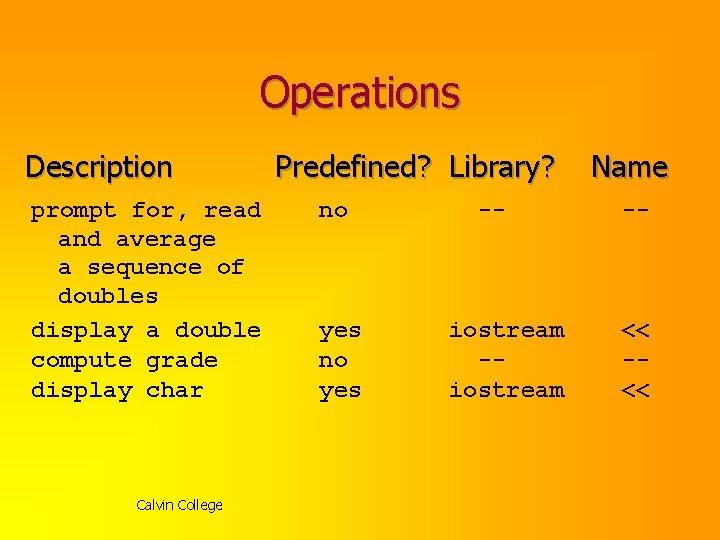 Operations

| Description | Predefined? | Library? | Name |
|---|---|---|---|
| prompt for, read and average a sequence of doubles | no | -- | -- |
| display a double | yes | iostream | << |
| compute grade | no | -- | -- |
| display char | yes | iostream | << |

Calvin College